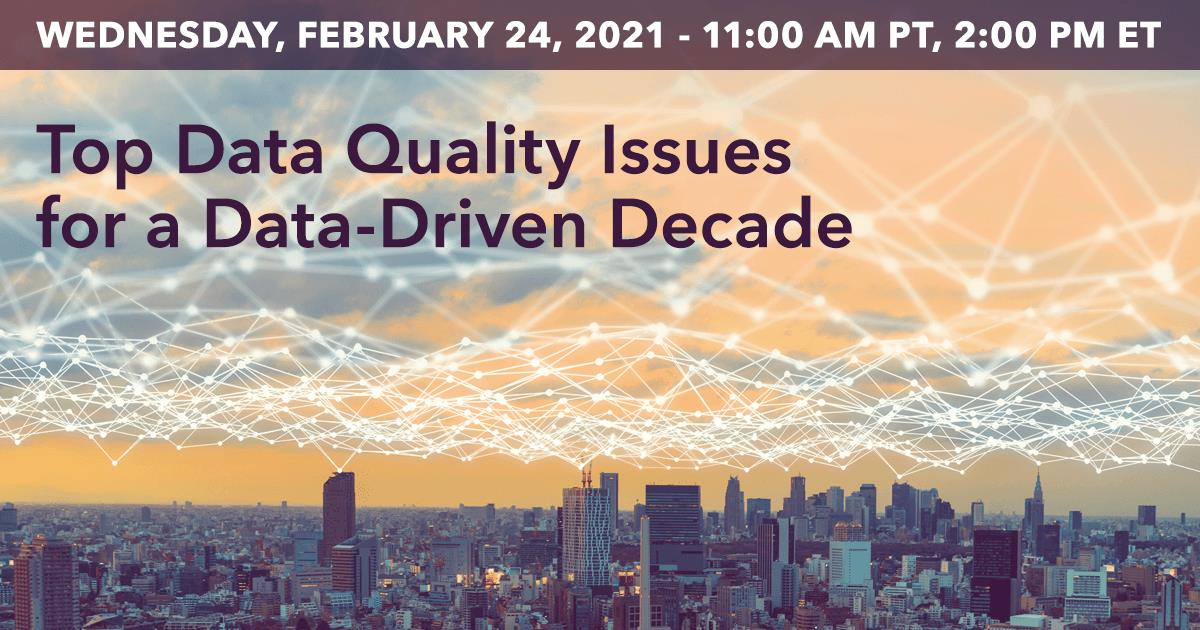 WEDNESDAY, FEBRUARY 24, 2021 - 11:00 AM PT, 2:00 PM ET

Top Data Quality Issues for a Data-Driven Decade